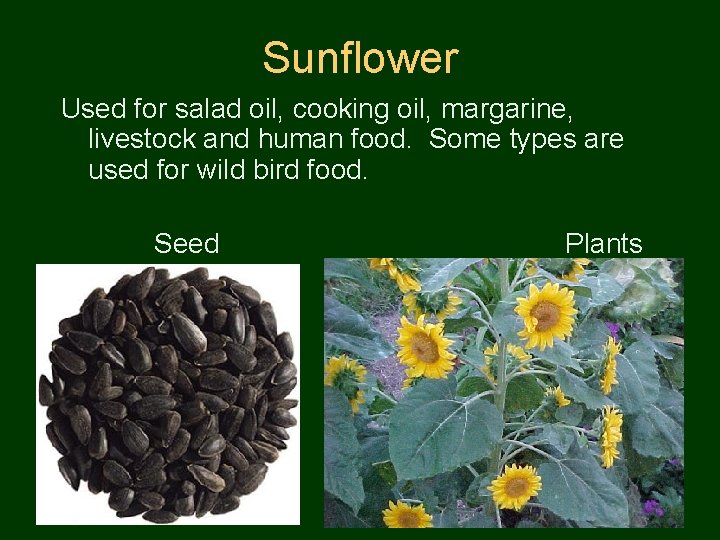 Sunflower

Used for salad oil, cooking oil, margarine, livestock and human food. Some types are used for wild bird food.

Seed

Plants